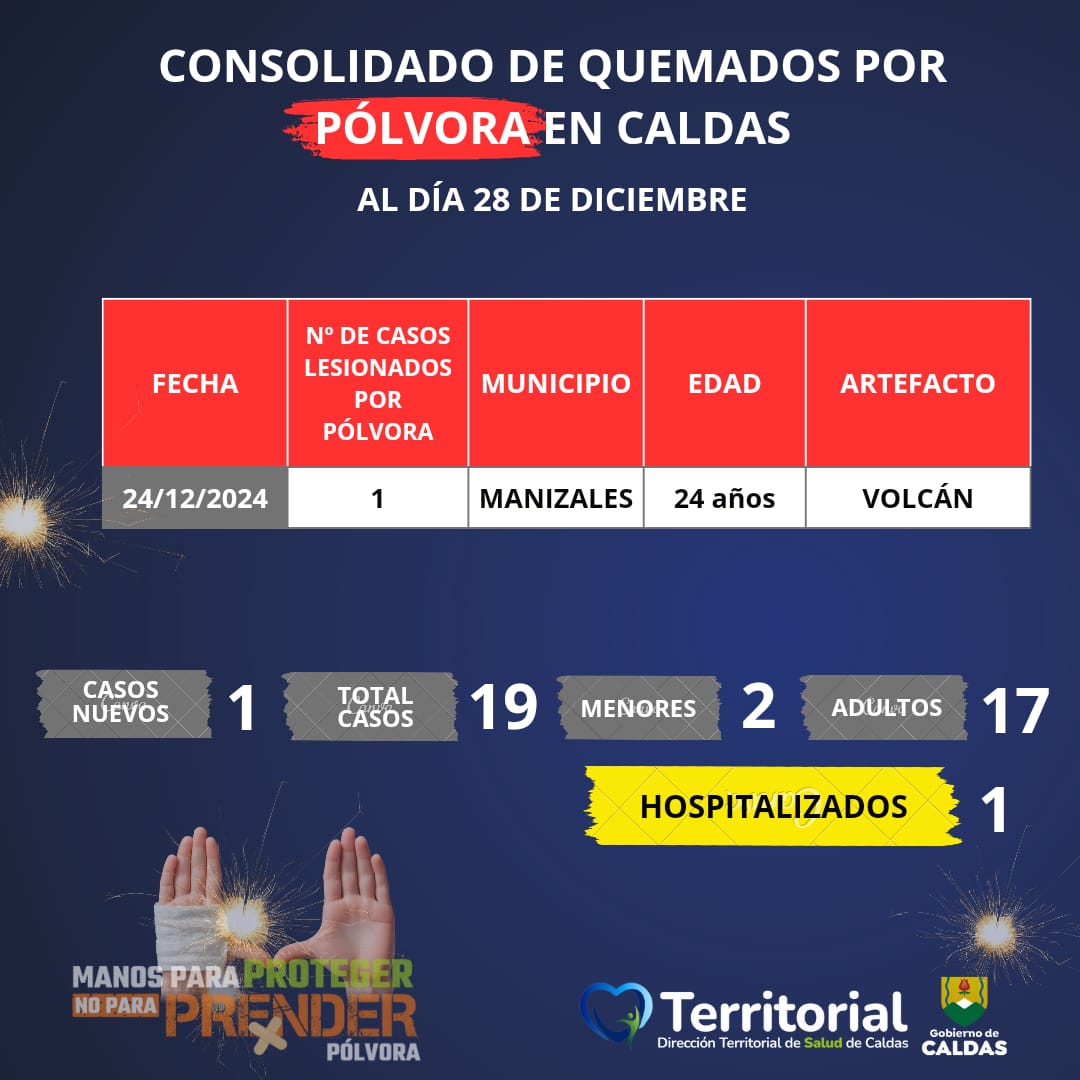 CONSOLIDADO DE QUEMADOS POR PÓLVORA EN CALDAS

AL DÍA 28 DE DICIEMBRE

| FECHA | Nº DE CASOS LESIONADOS POR PÓLVORA | MUNICIPIO | EDAD | ARTEFACTO |
|---|---|---|---|---|
| 24/12/2024 | 1 | MANIZALES | 24 años | VOLCÁN |

CASOS NUEVOS 1

TOTAL CASOS 19

MENORES 2

ADULTOS 17

HOSPITALIZADOS 1

MANOS PARA PROTEGER NO PARA PRENDER PÓLVORA

Territorial
Dirección Territorial de Salud de Caldas

Gobierno de CALDAS